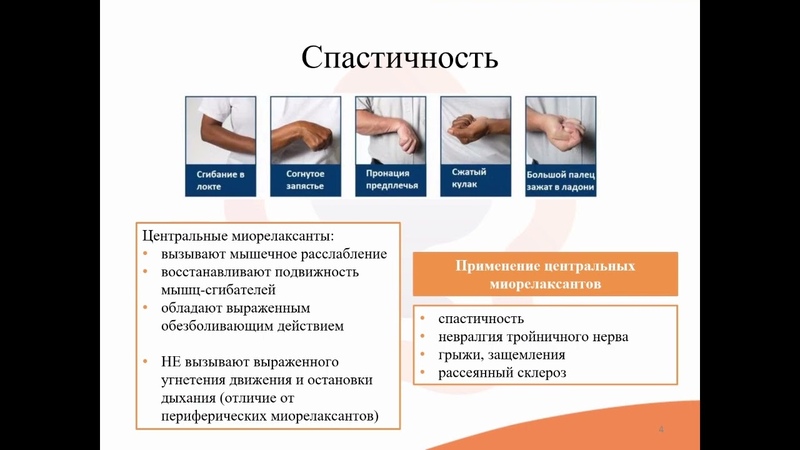 Спастичность

Сгибание в локте

Согнутое запястье

Пронация предплечья

Сжатый кулак

Большой палец зажат в ладони

Центральные миорелаксанты:
• вызывают мышечное расслабление
• восстанавливают подвижность мышц-сгибателей
• обладают выраженным обезболивающим действием

• НЕ вызывают выраженного угнетения движения и остановки дыхания (отличие от периферических миорелаксантов)

Применение центральных миорелаксантов

• спастичность
• невралгия тройничного нерва
• грыжи, защемления
• рассеянный склероз

4